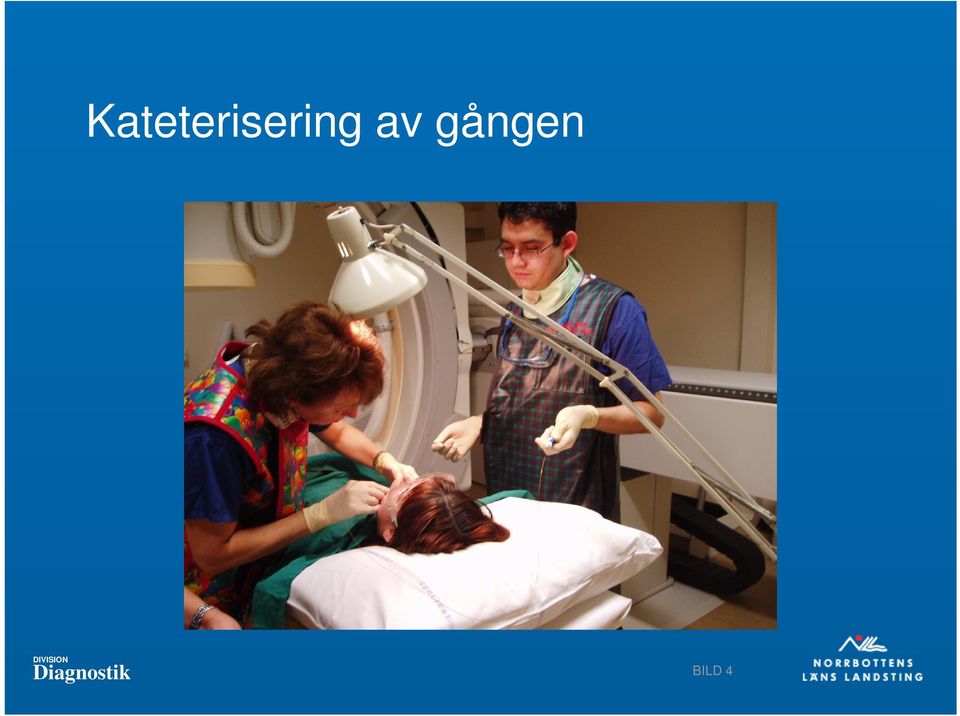 Kateterisering av gången

DIVISION
Diagnostik

BILD 4

NORRBOTTENS
LÄNS LANDSTING